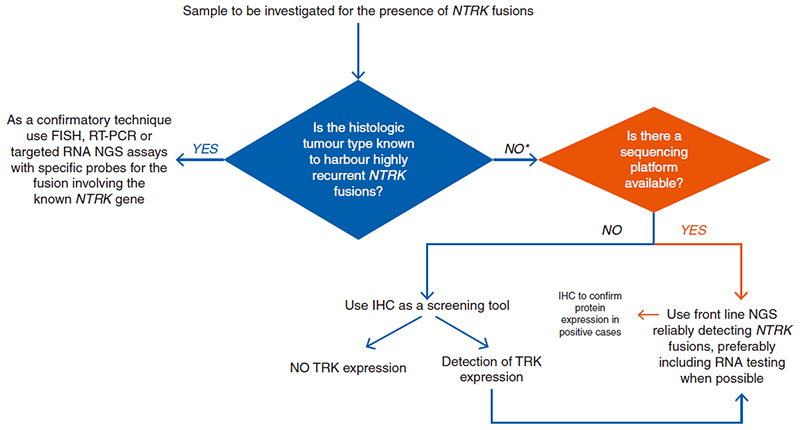 Sample to be investigated for the presence of NTRK fusions

Is the histologic tumour type known to harbour highly recurrent NTRK fusions?

YES

As a confirmatory technique use FISH, RT-PCR or targeted RNA NGS assays with specific probes for the fusion involving the known NTRK gene

NO*

Is there a sequencing platform available?

NO

YES

Use IHC as a screening tool

NO TRK expression

Detection of TRK expression

IHC to confirm protein expression in positive cases

Use front line NGS reliably detecting NTRK fusions, preferably including RNA testing when possible